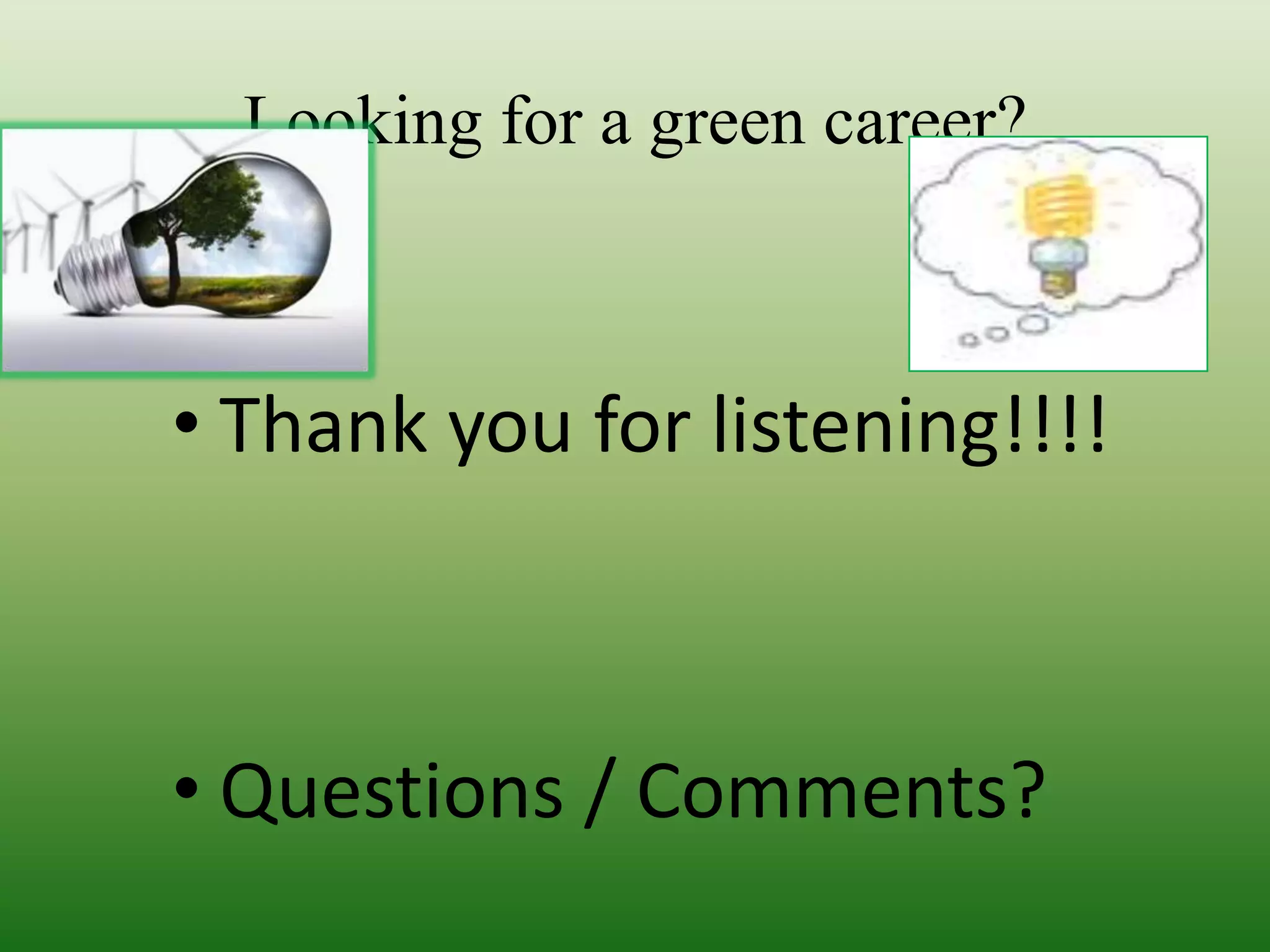 Looking for a green career?

• Thank you for listening!!!!

• Questions / Comments?